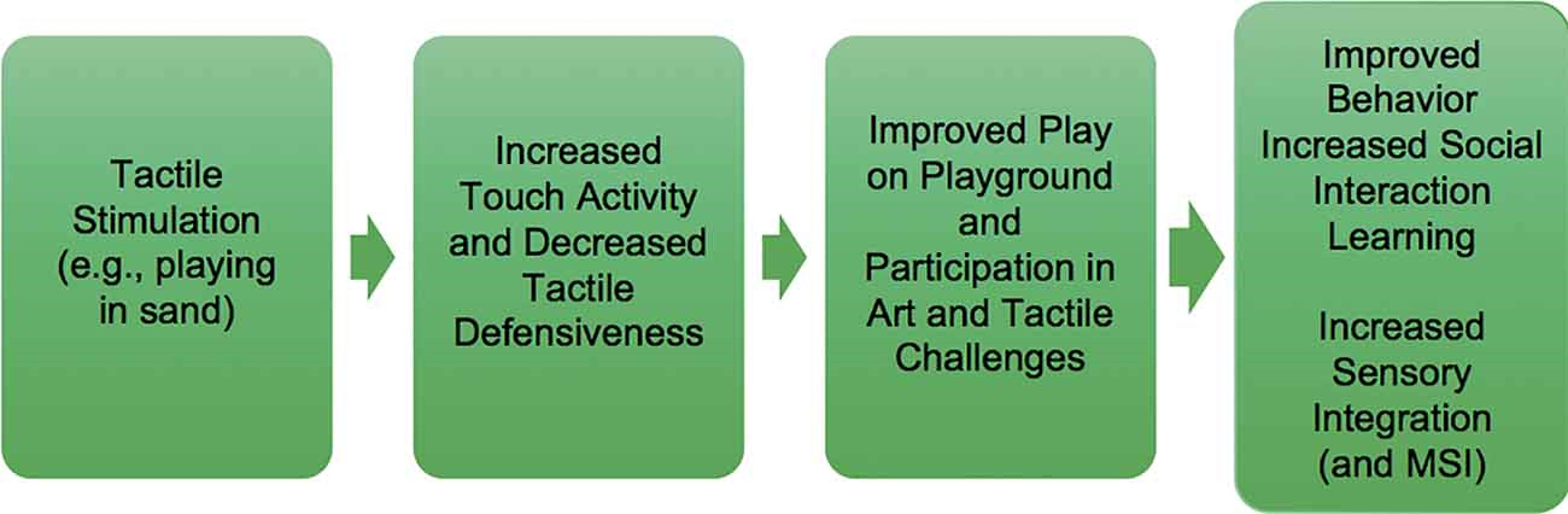 Tactile Stimulation (e.g., playing in sand)

Increased Touch Activity and Decreased Tactile Defensiveness

Improved Play on Playground and Participation in Art and Tactile Challenges

Improved Behavior
Increased Social Interaction
Learning

Increased Sensory Integration (and MSI)